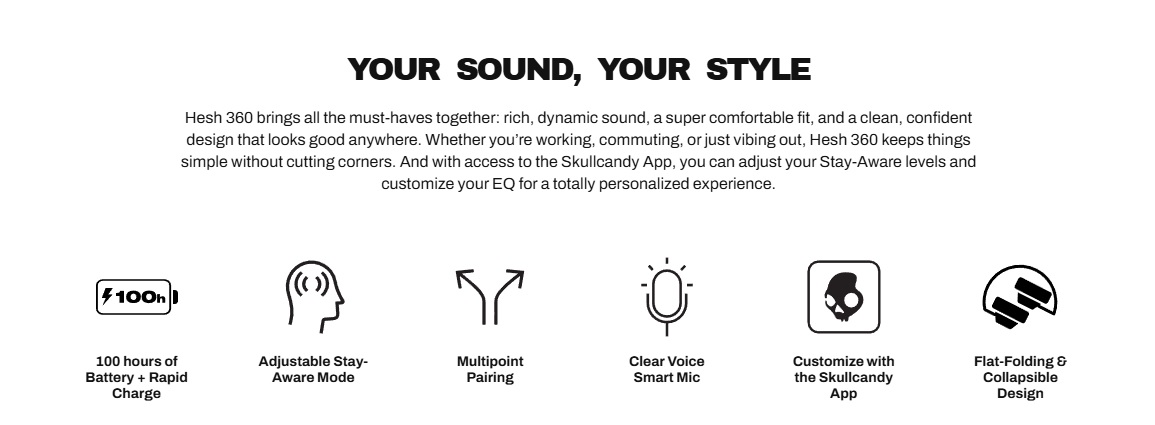 YOUR SOUND, YOUR STYLE

Hesh 360 brings all the must-haves together: rich, dynamic sound, a super comfortable fit, and a clean, confident design that looks good anywhere. Whether you're working, commuting, or just vibing out, Hesh 360 keeps things simple without cutting corners. And with access to the Skullcandy App, you can adjust your Stay-Aware levels and customize your EQ for a totally personalized experience.

100h

100 hours of Battery + Rapid Charge

Adjustable Stay-Aware Mode

Multipoint Pairing

Clear Voice Smart Mic

Customize with the Skullcandy App

Flat-Folding & Collapsible Design